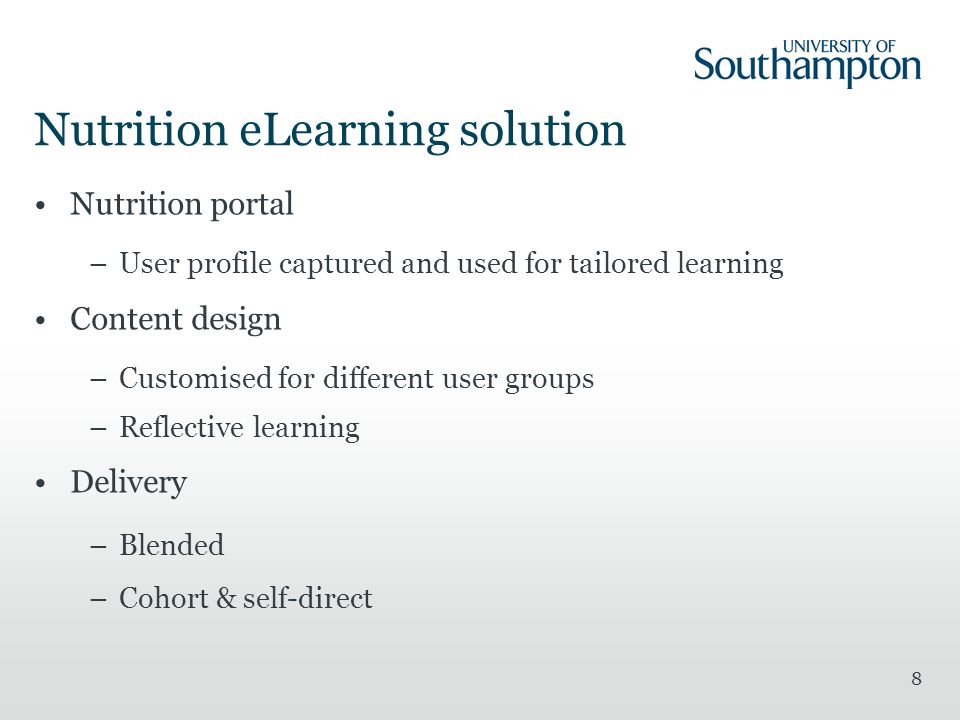 UNIVERSITY OF
Southampton

Nutrition eLearning solution

• Nutrition portal

– User profile captured and used for tailored learning

• Content design

– Customised for different user groups
– Reflective learning

• Delivery

– Blended
– Cohort & self-direct

8